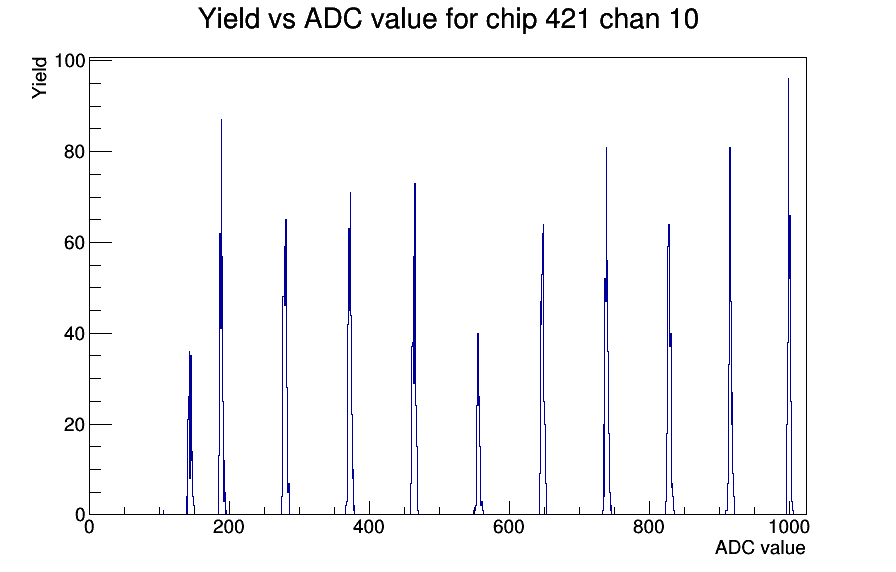 Yield vs ADC value for chip 421 chan 10

Yield

100
80
60
40
20
0

0
200
400
600
800
1000

ADC value